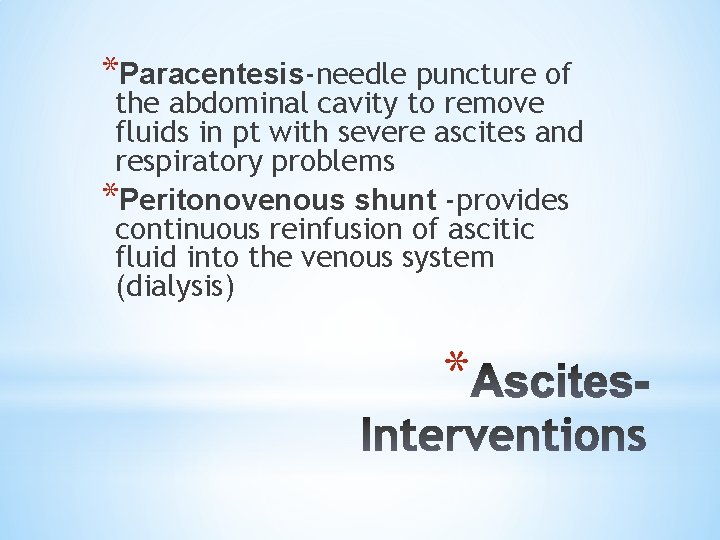 *Paracentesis-needle puncture of the abdominal cavity to remove fluids in pt with severe ascites and respiratory problems

*Peritonovenous shunt -provides continuous reinfusion of ascitic fluid into the venous system (dialysis)

*Ascites-Interventions